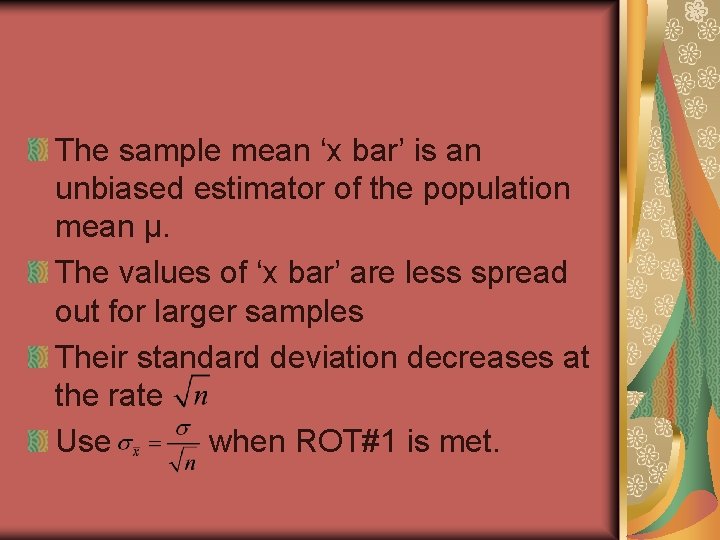 The sample mean ‘x bar’ is an unbiased estimator of the population mean μ.

The values of ‘x bar’ are less spread out for larger samples

Their standard deviation decreases at the rate $\sqrt{n}$

Use $\sigma_{\bar{x}} = \frac{\sigma}{\sqrt{n}}$ when ROT#1 is met.